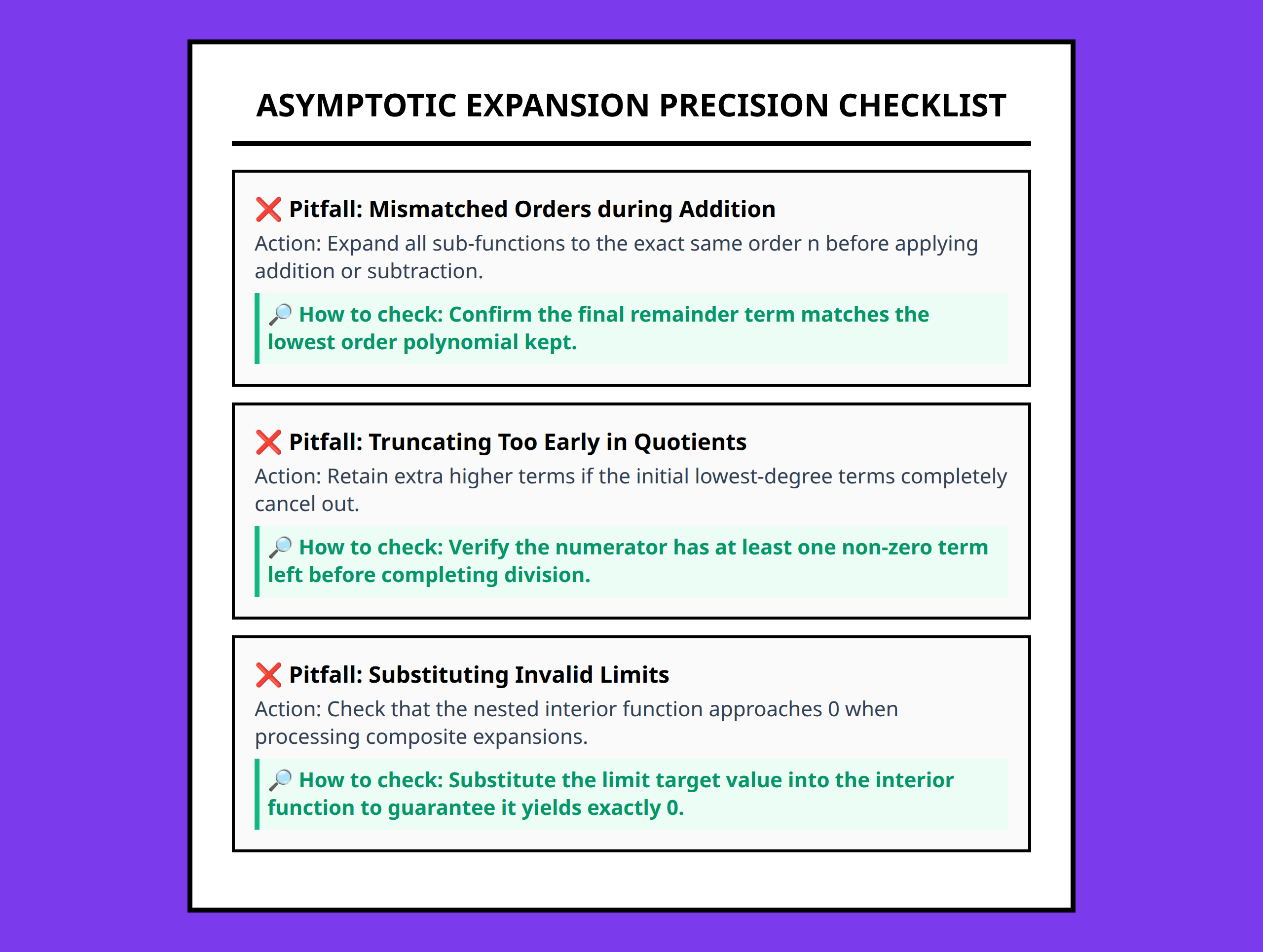 ASYMPTOTIC EXPANSION PRECISION CHECKLIST

❌ Pitfall: Mismatched Orders during Addition

Action: Expand all sub-functions to the exact same order n before applying addition or subtraction.

🔎 How to check: Confirm the final remainder term matches the lowest order polynomial kept.

❌ Pitfall: Truncating Too Early in Quotients

Action: Retain extra higher terms if the initial lowest-degree terms completely cancel out.

🔎 How to check: Verify the numerator has at least one non-zero term left before completing division.

❌ Pitfall: Substituting Invalid Limits

Action: Check that the nested interior function approaches 0 when processing composite expansions.

🔎 How to check: Substitute the limit target value into the interior function to guarantee it yields exactly 0.